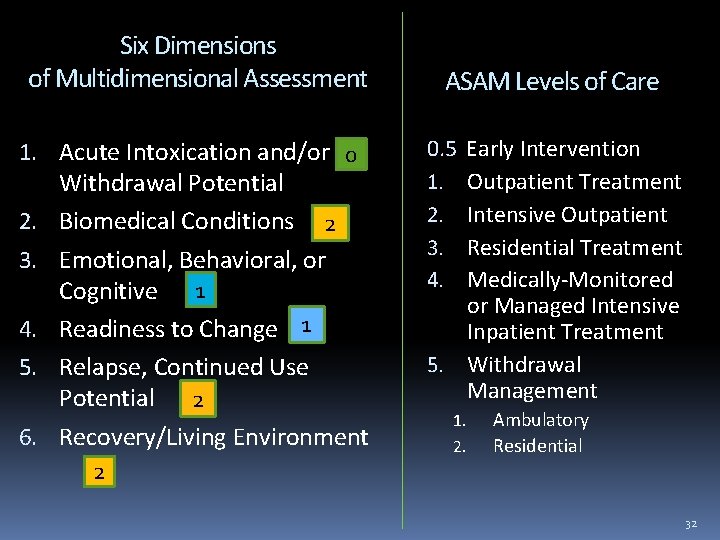 Six Dimensions of Multidimensional Assessment

1. Acute Intoxication and/or Withdrawal Potential 0
2. Biomedical Conditions 2
3. Emotional, Behavioral, or Cognitive 1
4. Readiness to Change 1
5. Relapse, Continued Use Potential 2
6. Recovery/Living Environment 2

ASAM Levels of Care

0.5 Early Intervention
1. Outpatient Treatment
2. Intensive Outpatient
3. Residential Treatment
4. Medically-Monitored or Managed Intensive Inpatient Treatment
5. Withdrawal Management
1. Ambulatory
2. Residential

32